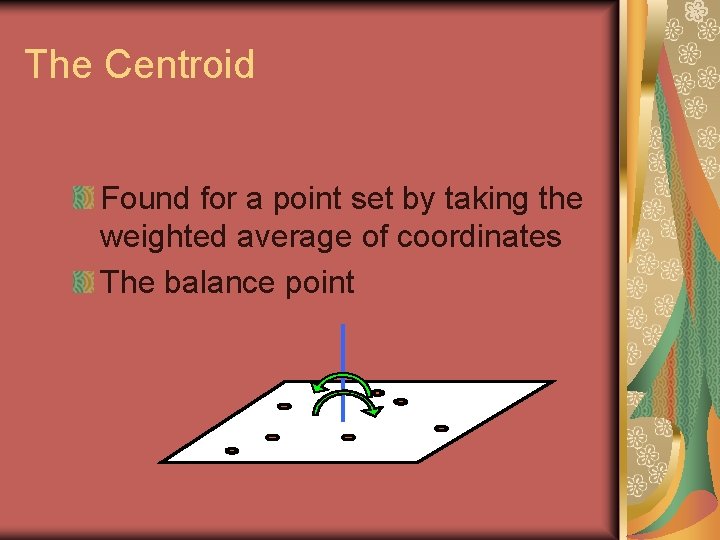 The Centroid

Found for a point set by taking the weighted average of coordinates

The balance point